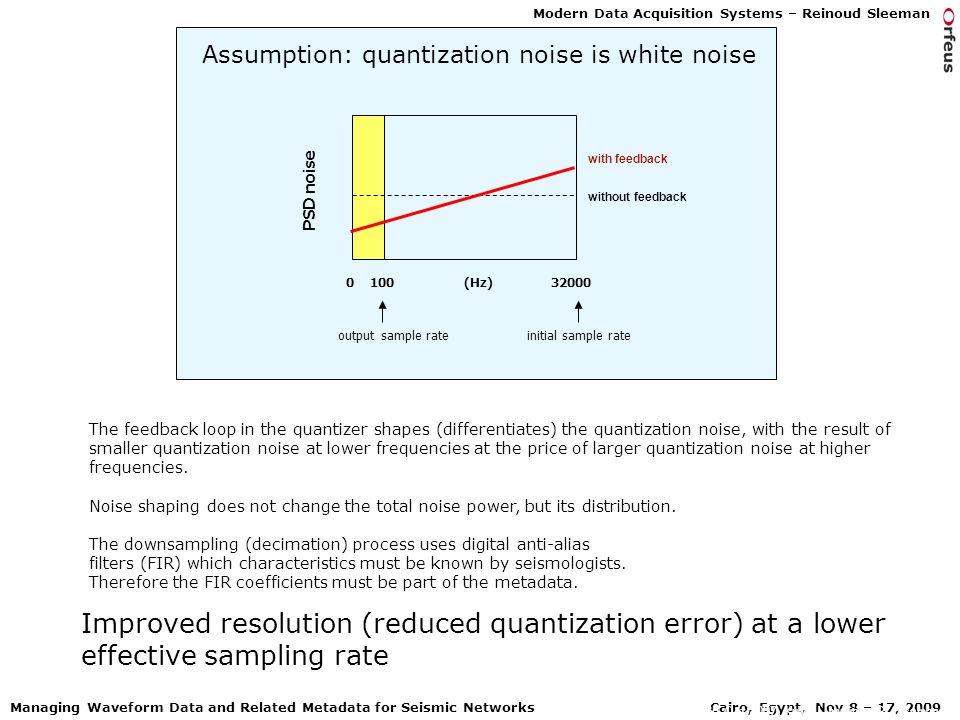 Modern Data Acquisition Systems – Reinoud Sleeman

Orfeus

Assumption: quantization noise is white noise

PSD noise

with feedback

without feedback

0 100 (Hz) 32000

output sample rate

initial sample rate

The feedback loop in the quantizer shapes (differentiates) the quantization noise, with the result of smaller quantization noise at lower frequencies at the price of larger quantization noise at higher frequencies.

Noise shaping does not change the total noise power, but its distribution.

The downsampling (decimation) process uses digital anti-alias filters (FIR) which characteristics must be known by seismologists. Therefore the FIR coefficients must be part of the metadata.

Improved resolution (reduced quantization error) at a lower effective sampling rate

Managing Waveform Data and Related Metadata for Seismic Networks

Cairo, Egypt, Nov 8 – 17, 2009